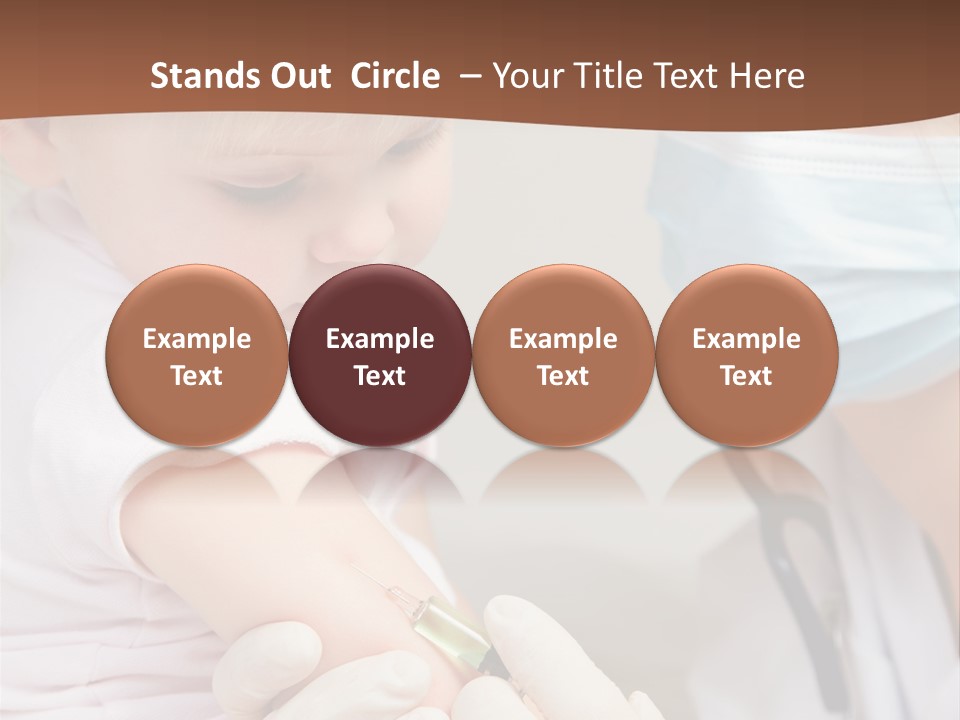 Stands Out Circle – Your Title Text Here

Example Text

Example Text

Example Text

Example Text